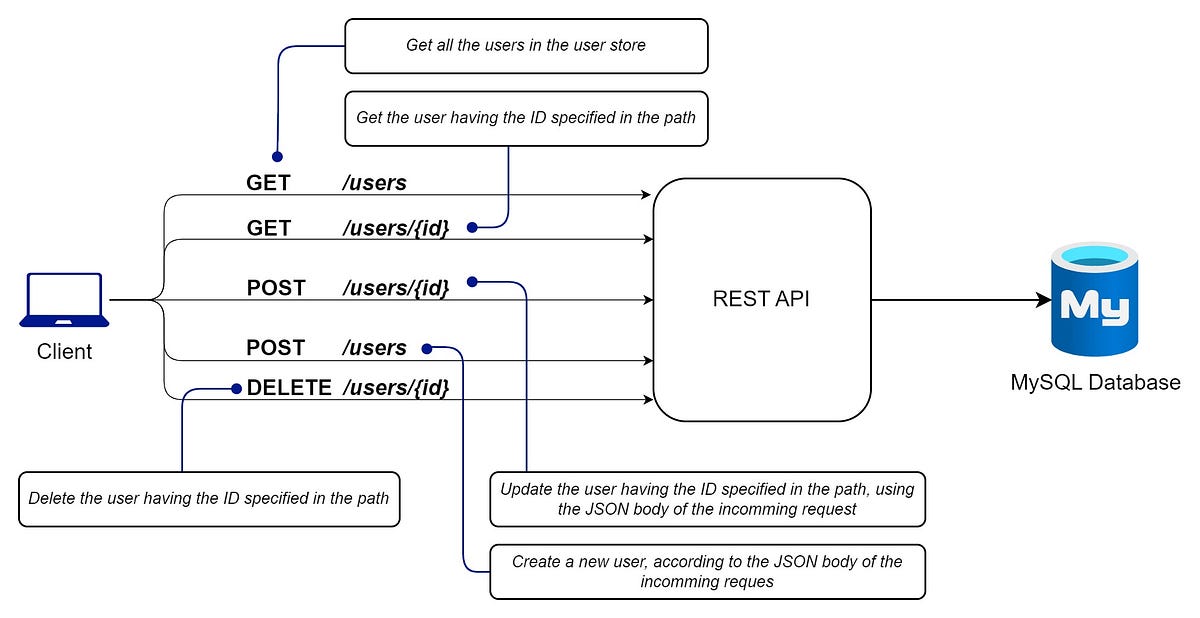 Get all the users in the user store

Get the user having the ID specified in the path

GET /users

GET /users/{id}

POST /users/{id}

POST /users

DELETE /users/{id}

Client

REST API

My

MySQL Database

Delete the user having the ID specified in the path

Update the user having the ID specified in the path, using the JSON body of the incomming request

Create a new user, according to the JSON body of the incomming reques